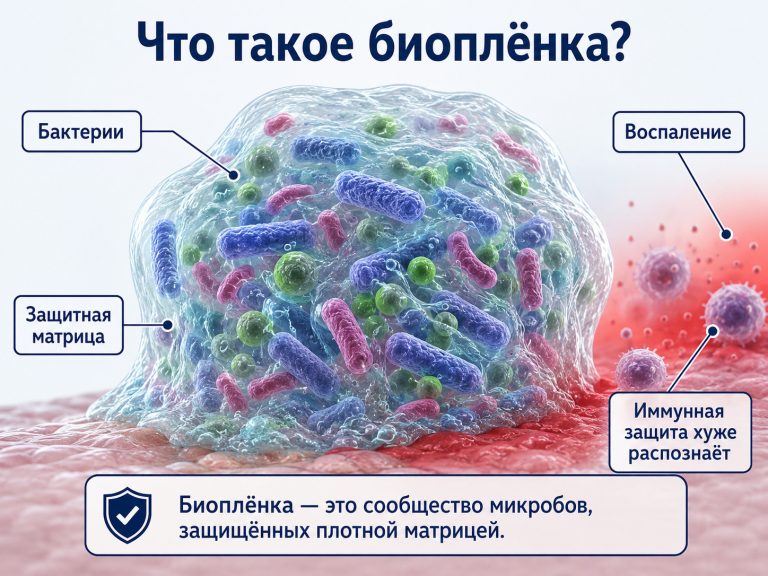 Что такое биоплёнка?

Бактерии

Воспаление

Защитная матрица

Иммунная защита хуже распознаёт

Биоплёнка — это сообщество микробов, защищённых плотной матрицей.